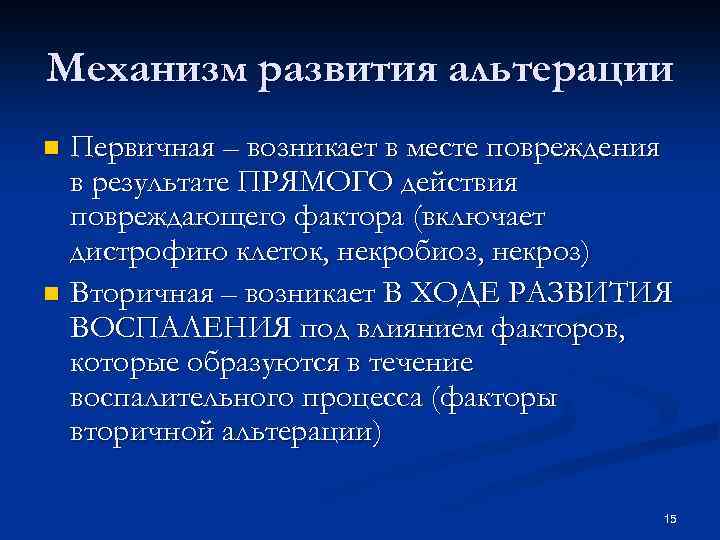 Механизм развития альтерации

Первичная – возникает в месте повреждения в результате ПРЯМОГО действия повреждающего фактора (включает дистрофию клеток, некробиоз, некроз)

Вторичная – возникает В ХОДЕ РАЗВИТИЯ ВОСПАЛЕНИЯ под влиянием факторов, которые образуются в течение воспалительного процесса (факторы вторичной альтерации)

15